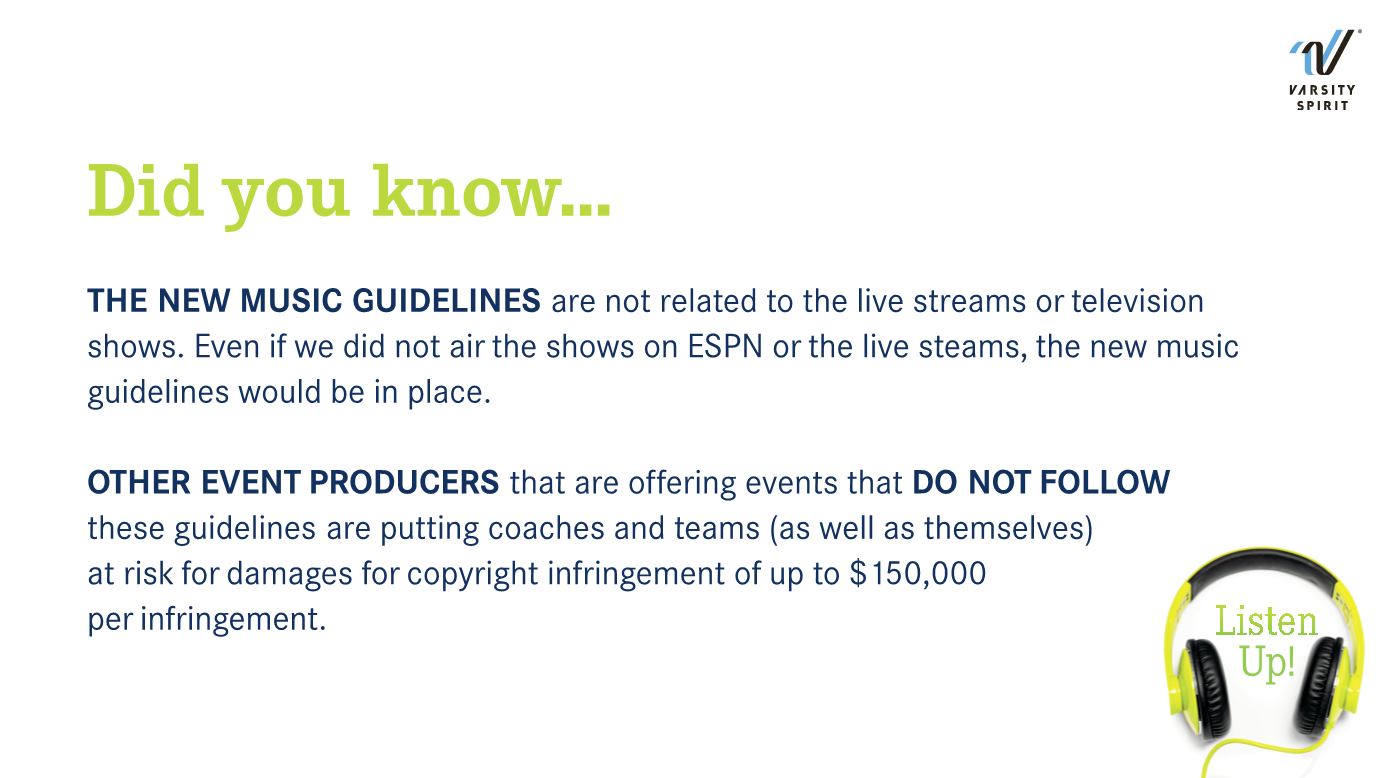 VARSITY SPIRIT

Did you know...

THE NEW MUSIC GUIDELINES are not related to the live streams or television shows. Even if we did not air the shows on ESPN or the live steams, the new music guidelines would be in place.

OTHER EVENT PRODUCERS that are offering events that DO NOT FOLLOW these guidelines are putting coaches and teams (as well as themselves) at risk for damages for copyright infringement of up to $150,000 per infringement.

Listen Up!